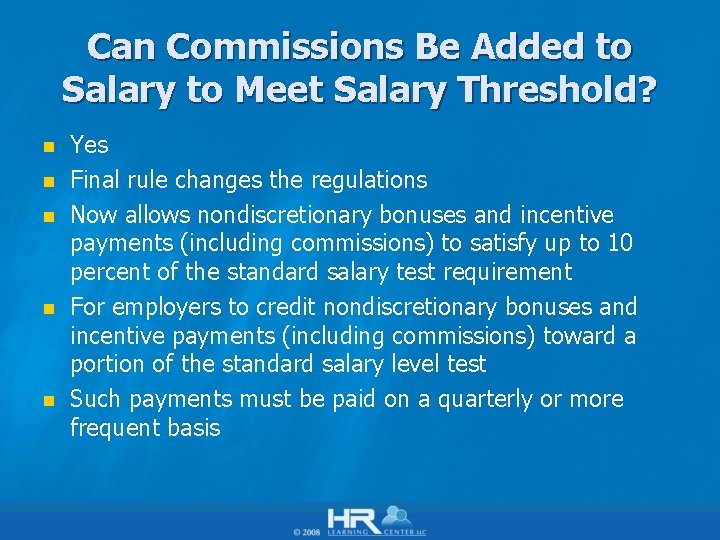 Can Commissions Be Added to Salary to Meet Salary Threshold?

- Yes
- Final rule changes the regulations
- Now allows nondiscretionary bonuses and incentive payments (including commissions) to satisfy up to 10 percent of the standard salary test requirement
- For employers to credit nondiscretionary bonuses and incentive payments (including commissions) toward a portion of the standard salary level test
- Such payments must be paid on a quarterly or more frequent basis

© 2008 HR LEARNING CENTER LLC